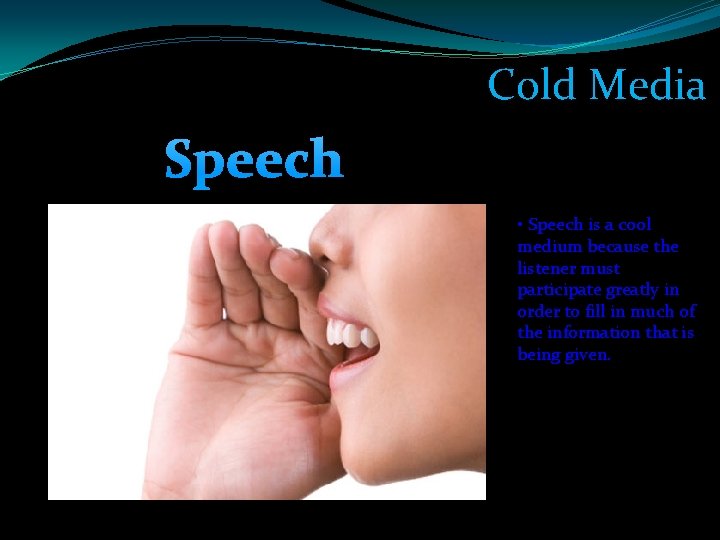 Cold Media

Speech

• Speech is a cool medium because the listener must participate greatly in order to fill in much of the information that is being given.